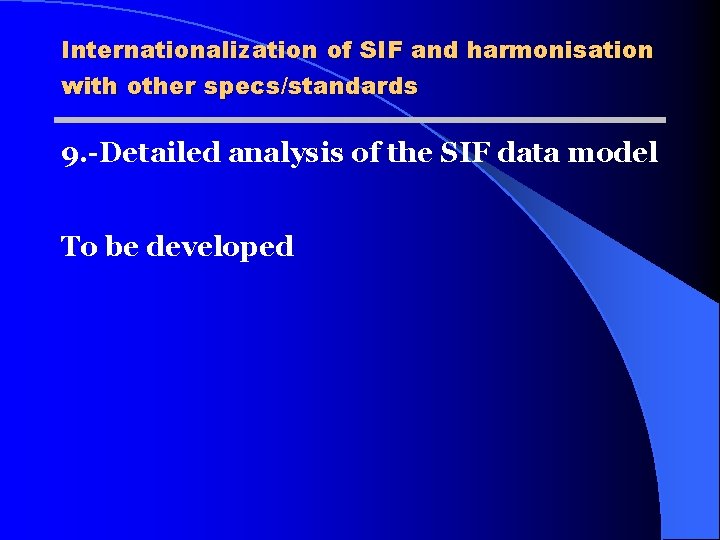 Internationalization of SIF and harmonisation with other specs/standards

9.-Detailed analysis of the SIF data model

To be developed